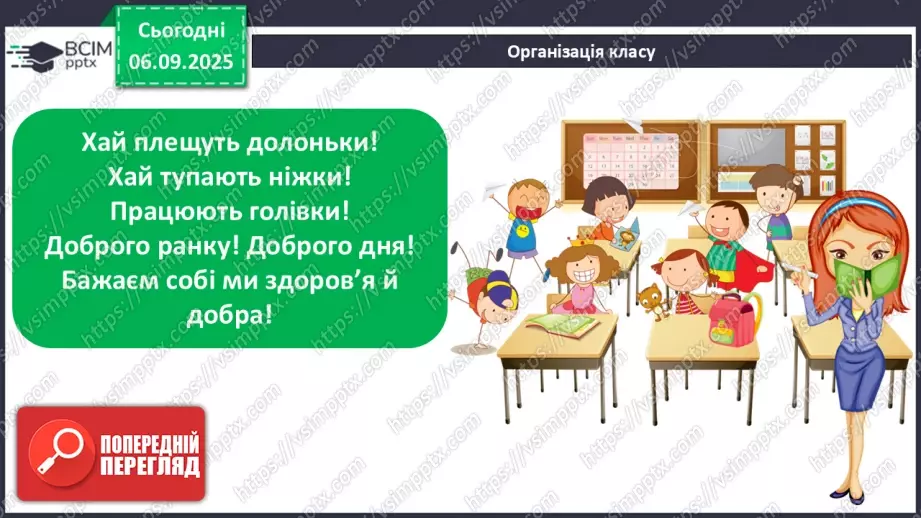 ВСІМ pptx

Сьогодні 06.09.2025

Організація класу

Хай плещуть долоньки!
Хай тупають ніжки!
Працюють голівки!
Доброго ранку! Доброго дня!
Бажаєм собі ми здоров'я й добра!

ПОПЕРЕДНІЙ ПЕРЕГЛЯД

https://vsimpptx.com